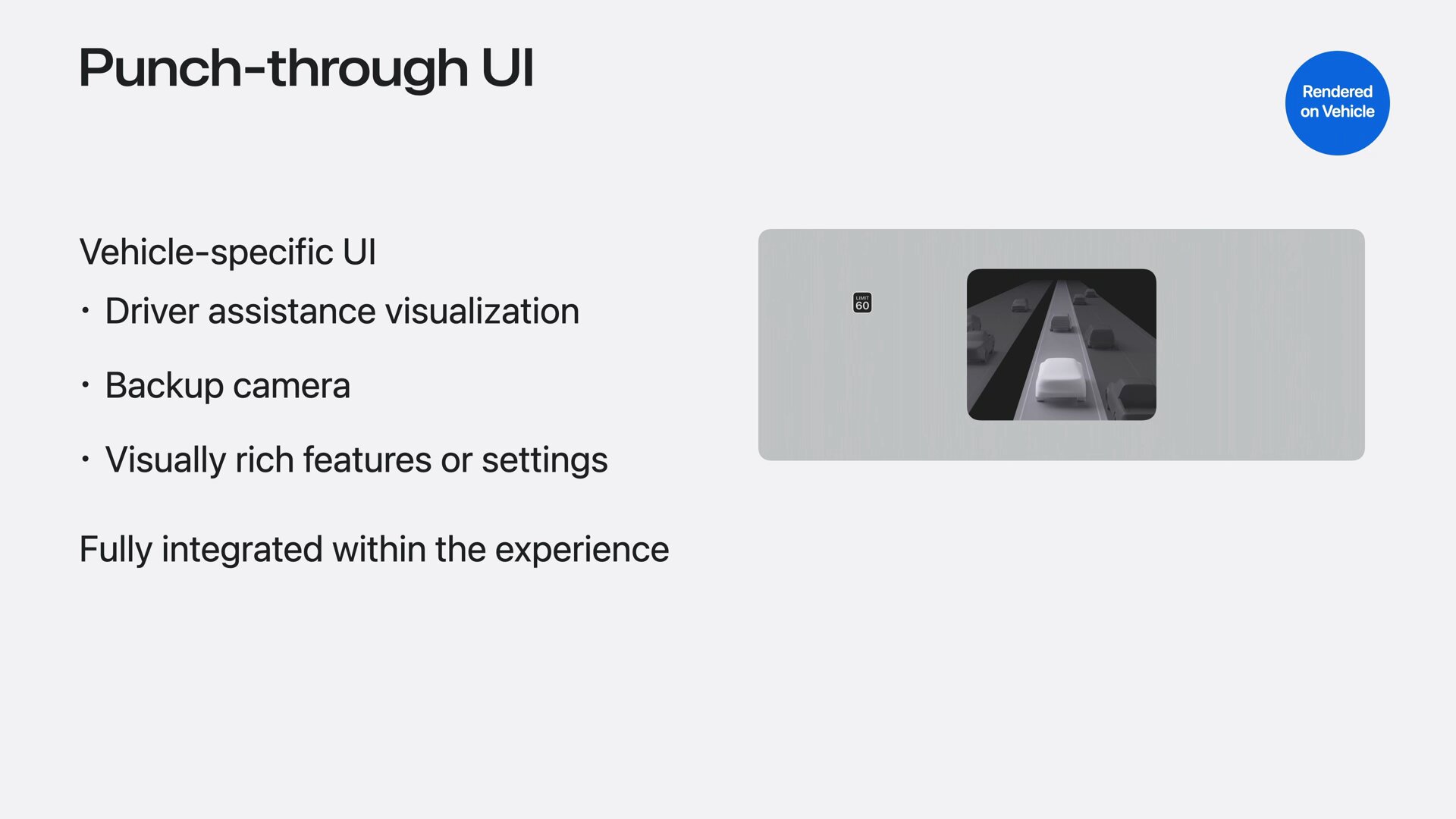 Punch-through UI

Rendered on Vehicle

Vehicle-specific UI

• Driver assistance visualization

• Backup camera

• Visually rich features or settings

Fully integrated within the experience

LIMIT 60